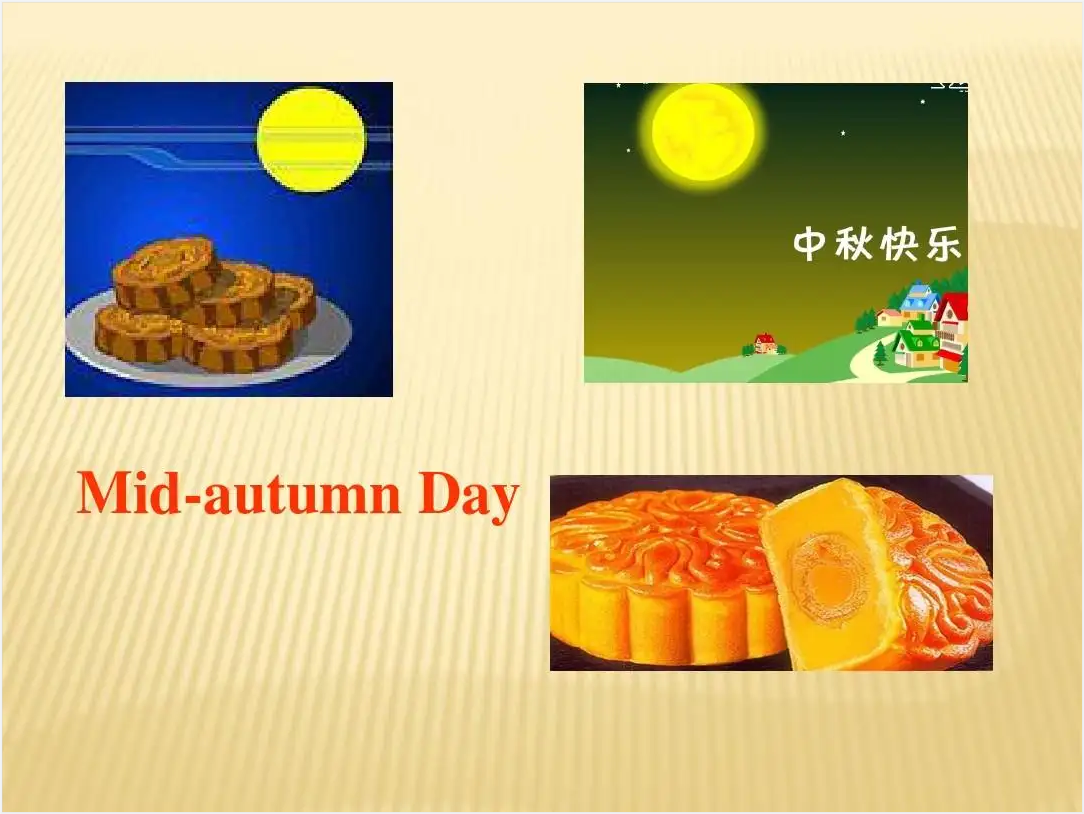 中秋快乐

Mid-autumn Day